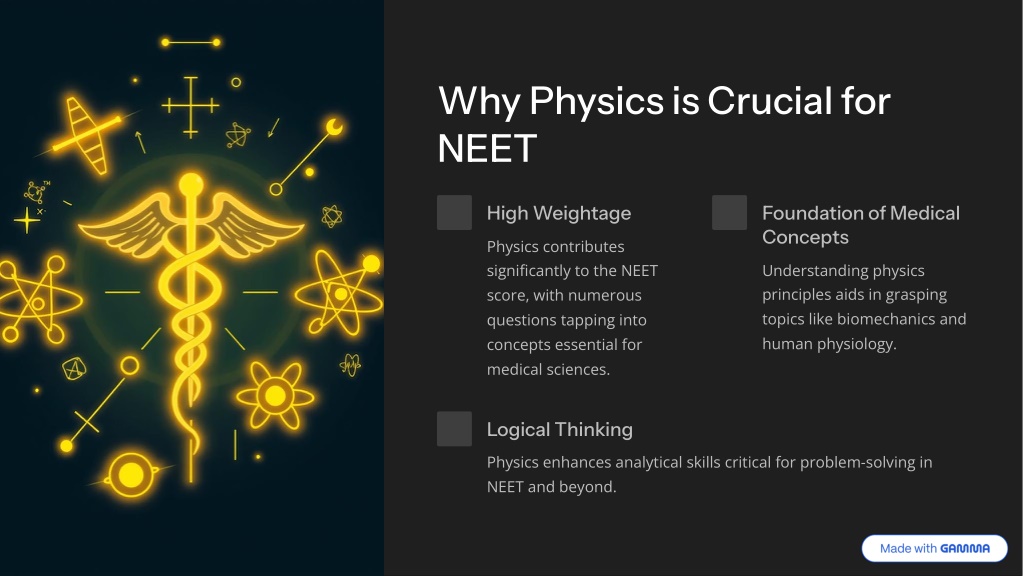 Why Physics is Crucial for NEET

High Weightage

Physics contributes significantly to the NEET score, with numerous questions tapping into concepts essential for medical sciences.

Foundation of Medical Concepts

Understanding physics principles aids in grasping topics like biomechanics and human physiology.

Logical Thinking

Physics enhances analytical skills critical for problem-solving in NEET and beyond.

Made with GAMMA